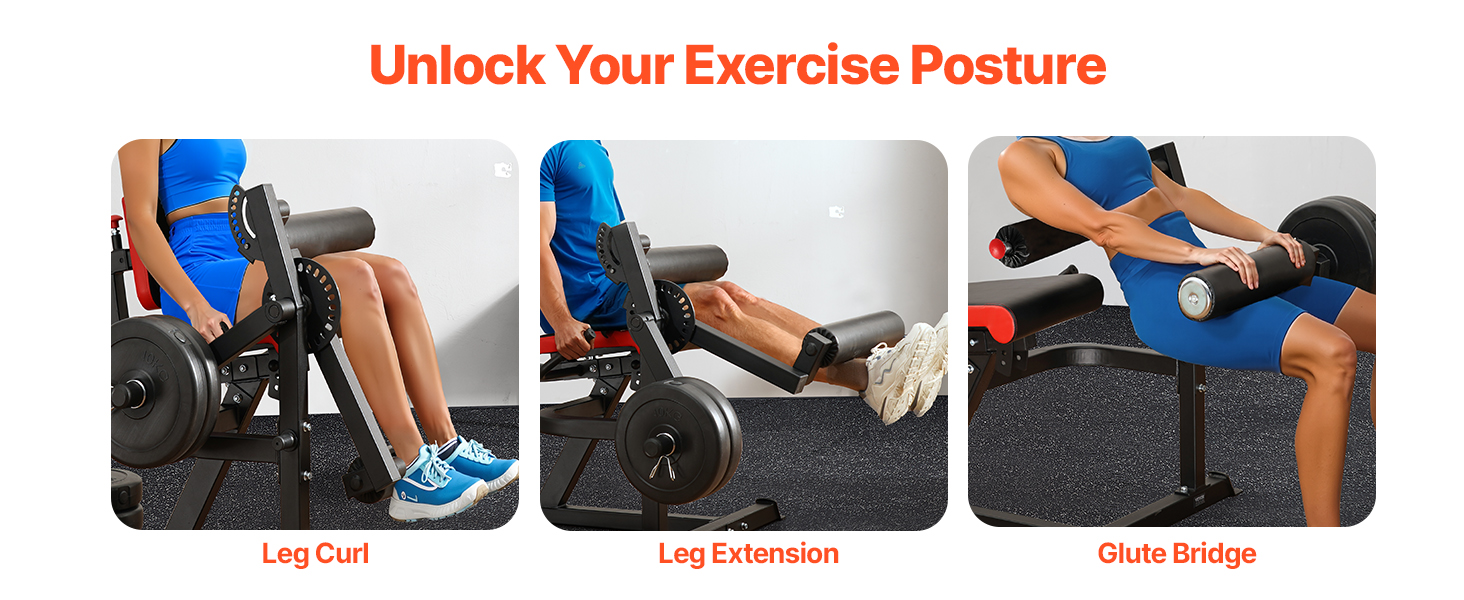 Unlock Your Exercise Posture

Leg Curl

Leg Extension

Glute Bridge